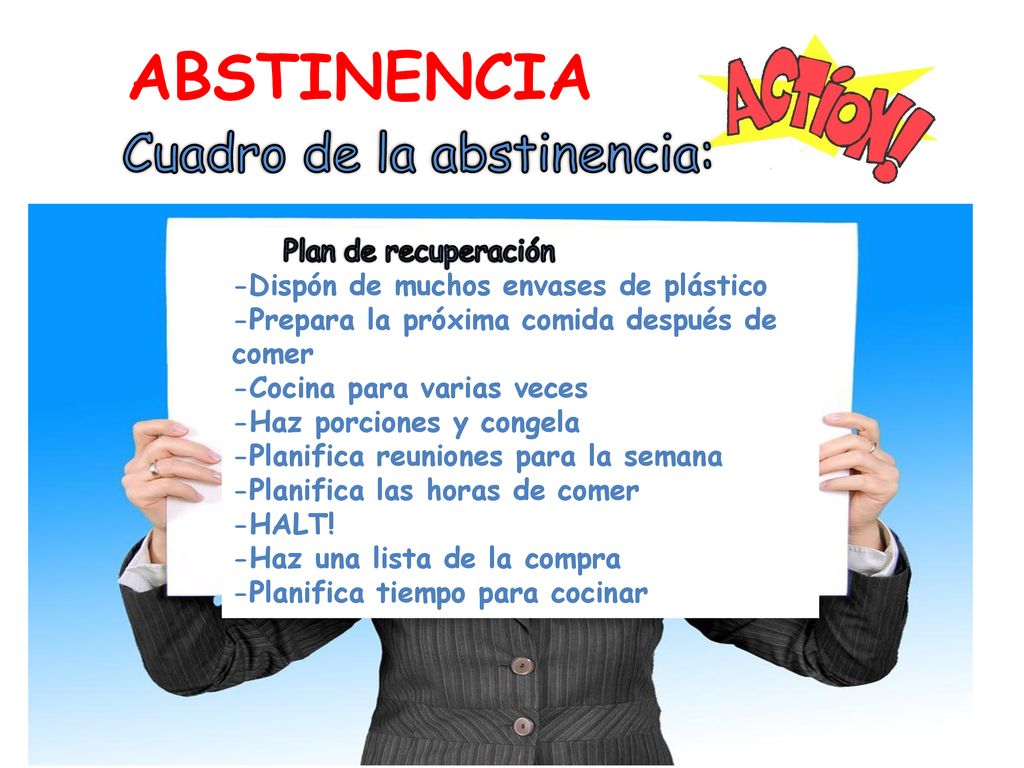 ABSTINENCIA

ACTION!

Cuadro de la abstinencia:

Plan de recuperación
-Dispón de muchos envases de plástico
-Prepara la próxima comida después de comer
-Cocina para varias veces
-Haz porciones y congela
-Planifica reuniones para la semana
-Planifica las horas de comer
-HALT!
-Haz una lista de la compra
-Planifica tiempo para cocinar